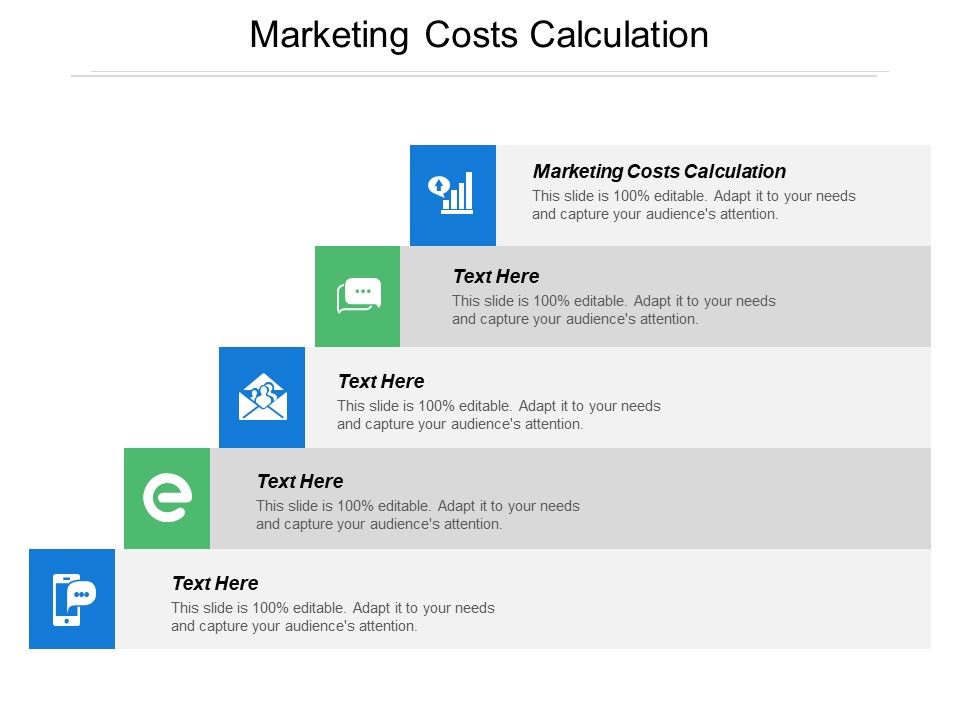 Marketing Costs Calculation

Marketing Costs Calculation
This slide is 100% editable. Adapt it to your needs and capture your audience's attention.

Text Here
This slide is 100% editable. Adapt it to your needs and capture your audience's attention.

Text Here
This slide is 100% editable. Adapt it to your needs and capture your audience's attention.

Text Here
This slide is 100% editable. Adapt it to your needs and capture your audience's attention.

Text Here
This slide is 100% editable. Adapt it to your needs and capture your audience's attention.